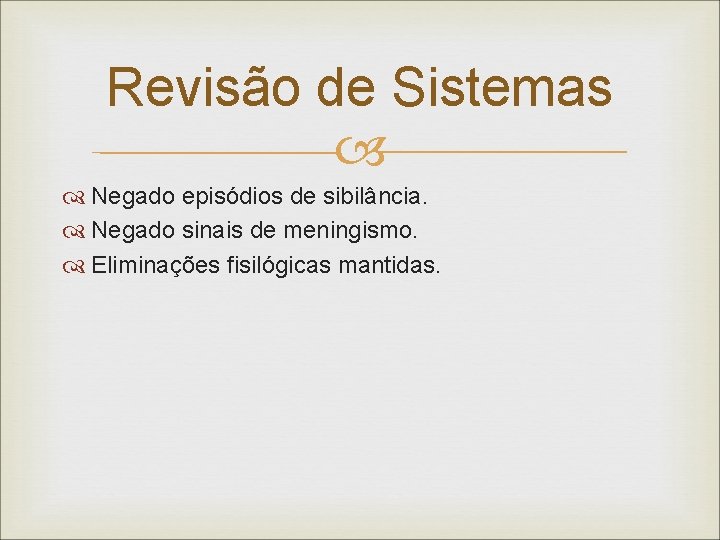 Revisão de Sistemas

Negado episódios de sibilância.
Negado sinais de meningismo.
Eliminações fisilógicas mantidas.